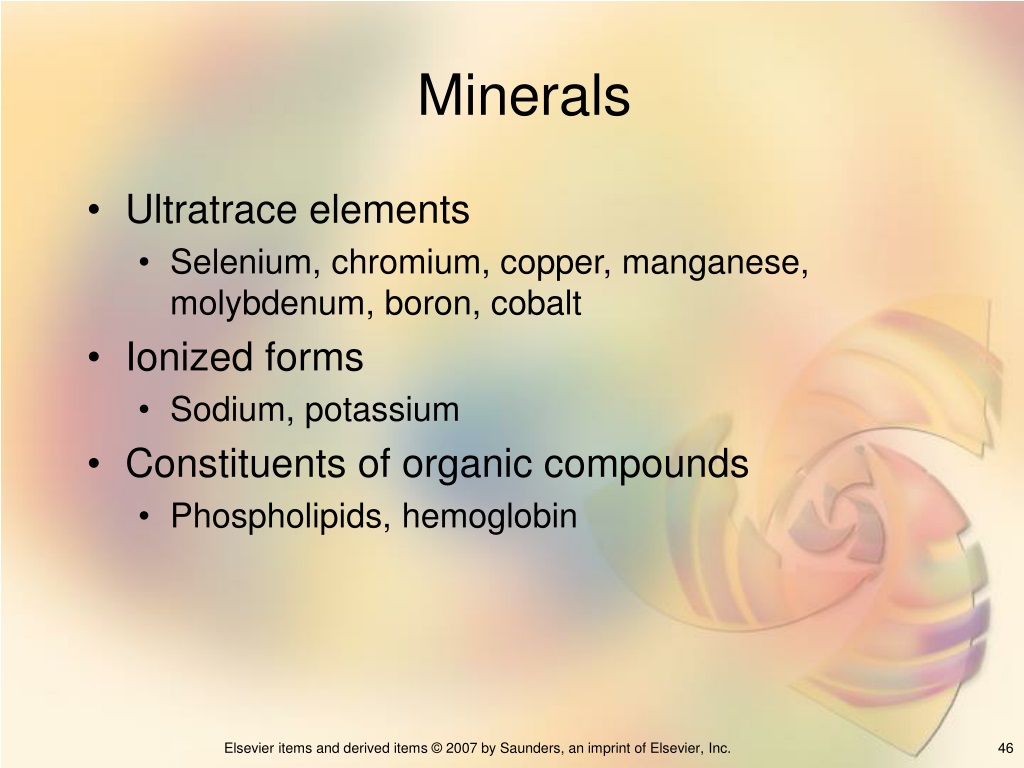 Minerals

• Ultratrace elements
  • Selenium, chromium, copper, manganese, molybdenum, boron, cobalt
• Ionized forms
  • Sodium, potassium
• Constituents of organic compounds
  • Phospholipids, hemoglobin

Elsevier items and derived items © 2007 by Saunders, an imprint of Elsevier, Inc.

46